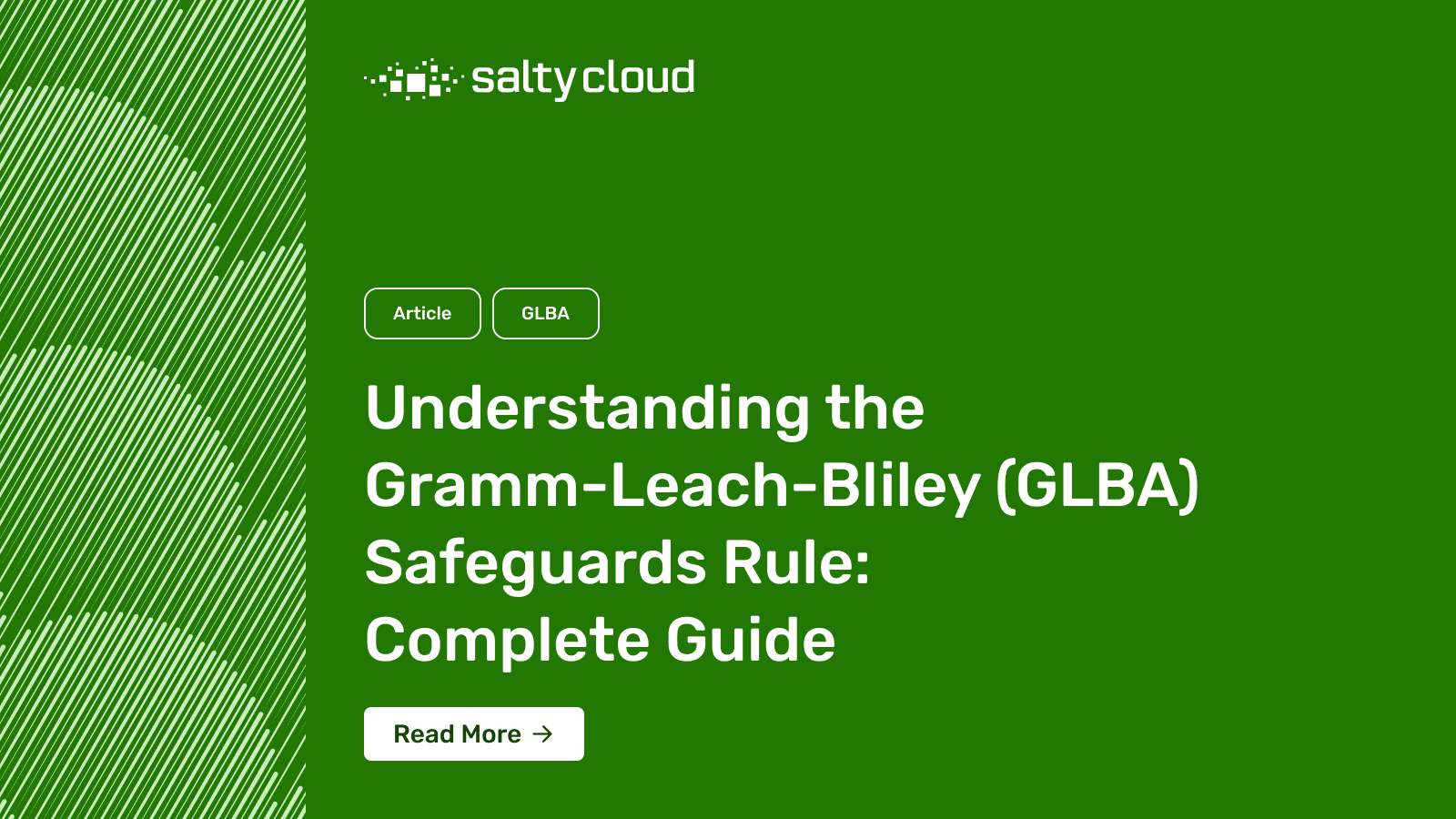 saltycloud

Article

GLBA

Understanding the Gramm-Leach-Bliley (GLBA) Safeguards Rule: Complete Guide

Read More →